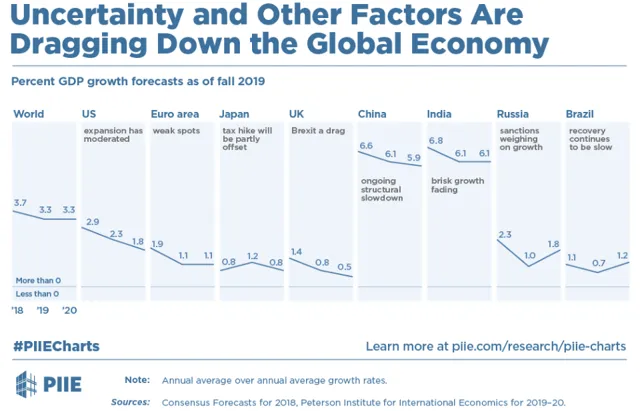 Uncertainty and Other Factors Are Dragging Down the Global Economy

Percent GDP growth forecasts as of fall 2019

World
3.7 3.3 3.3
More than 0
Less than 0
'18 '19 '20

US
expansion has moderated
2.9 2.3 1.8

Euro area
weak spots
1.9 1.1 1.1

Japan
tax hike will be partly offset
0.8 1.2 0.8

UK
Brexit a drag
1.4 0.8 0.5

China
6.6 6.1 5.9
ongoing structural slowdown

India
6.8 6.1 6.1
brisk growth fading

Russia
sanctions weighing on growth
2.3 1.0 1.8

Brazil
recovery continues to be slow
1.1 0.7 1.2

#PIIECharts

Learn more at piie.com/research/piie-charts

PIIE

Note: Annual average over annual average growth rates.

Sources: Consensus Forecasts for 2018, Peterson Institute for International Economics for 2019–20.